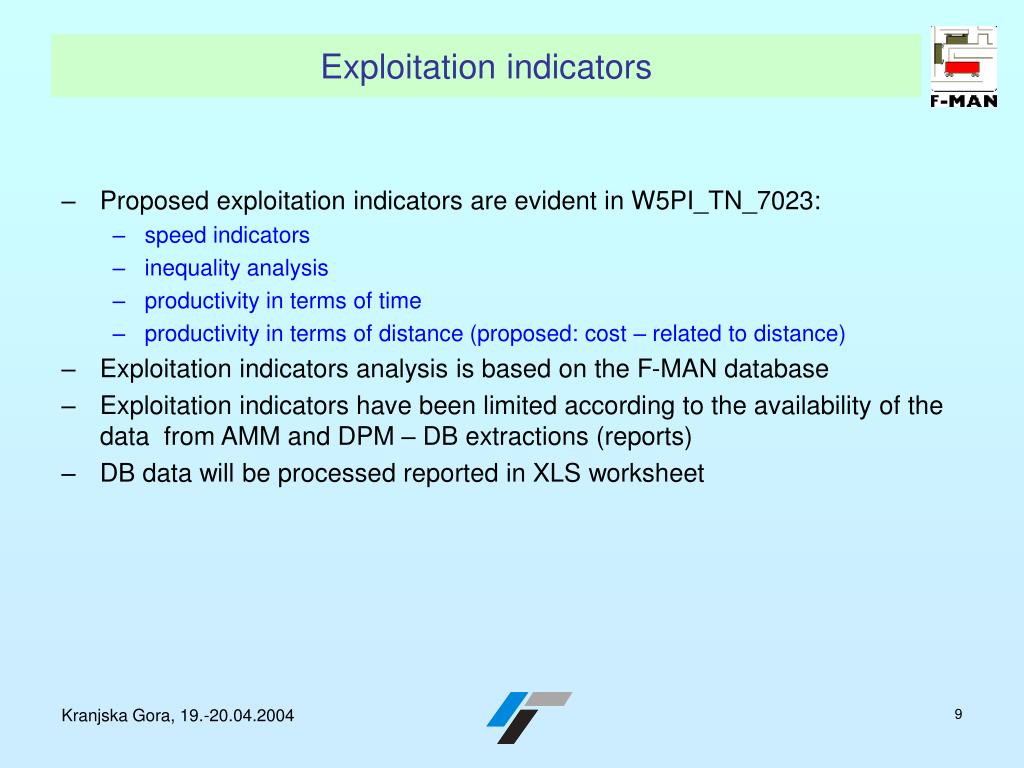 Exploitation indicators

F-MAN

– Proposed exploitation indicators are evident in W5PI_TN_7023:
  – speed indicators
  – inequality analysis
  – productivity in terms of time
  – productivity in terms of distance (proposed: cost – related to distance)
– Exploitation indicators analysis is based on the F-MAN database
– Exploitation indicators have been limited according to the availability of the data from AMM and DPM – DB extractions (reports)
– DB data will be processed reported in XLS worksheet

Kranjska Gora, 19.-20.04.2004

9